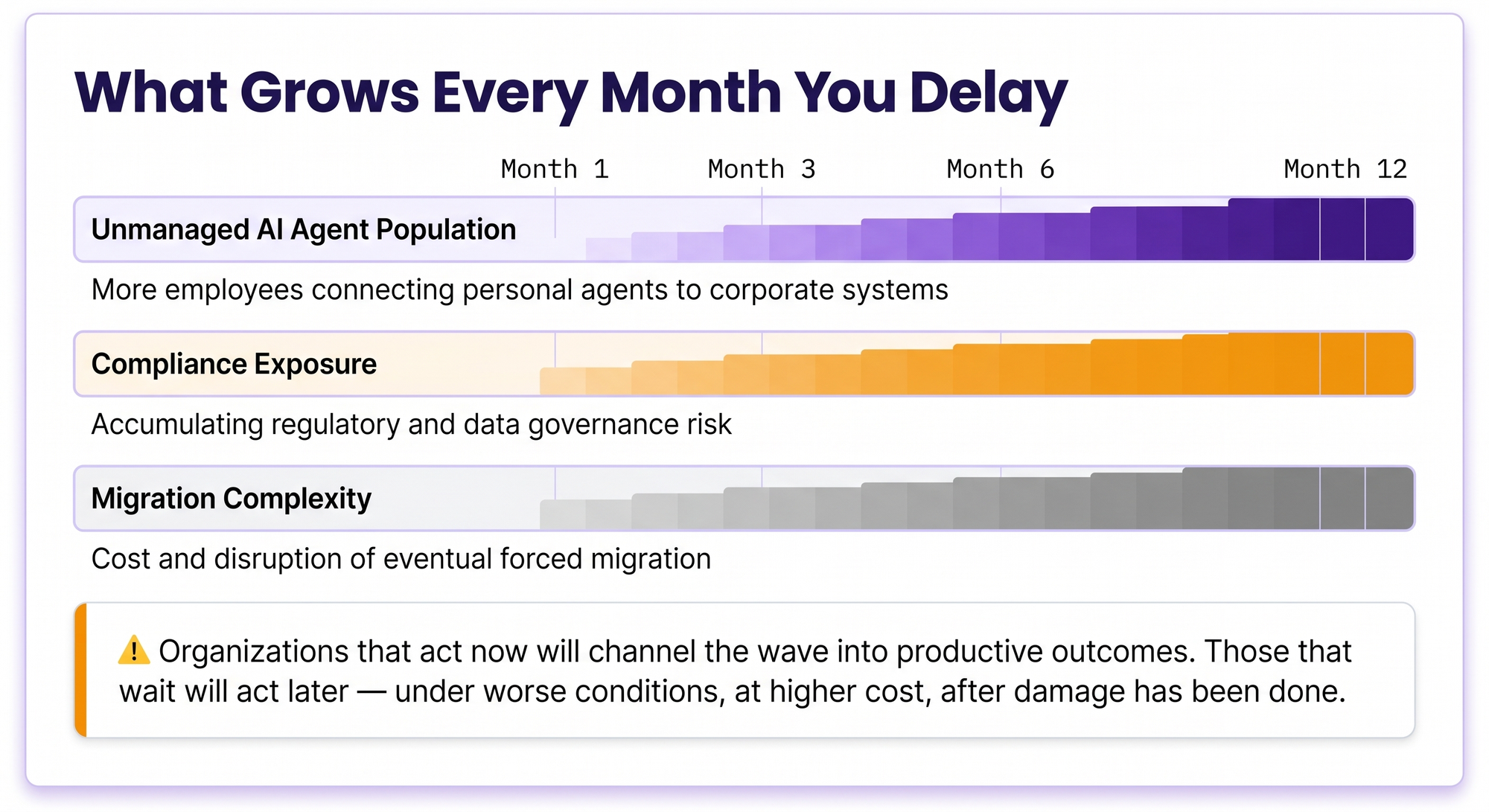 What Grows Every Month You Delay

Month 1 Month 3 Month 6 Month 12

Unmanaged AI Agent Population

More employees connecting personal agents to corporate systems

Compliance Exposure

Accumulating regulatory and data governance risk

Migration Complexity

Cost and disruption of eventual forced migration

⚠️ Organizations that act now will channel the wave into productive outcomes. Those that wait will act later — under worse conditions, at higher cost, after damage has been done.